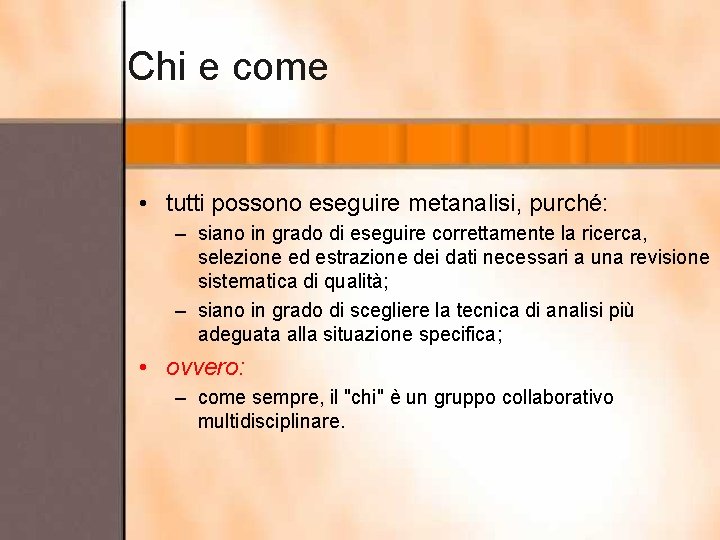 Chi e come

• tutti possono eseguire metanalisi, purché:
– siano in grado di eseguire correttamente la ricerca, selezione ed estrazione dei dati necessari a una revisione sistematica di qualità;
– siano in grado di scegliere la tecnica di analisi più adeguata alla situazione specifica;
• ovvero:
– come sempre, il "chi" è un gruppo collaborativo multidisciplinare.